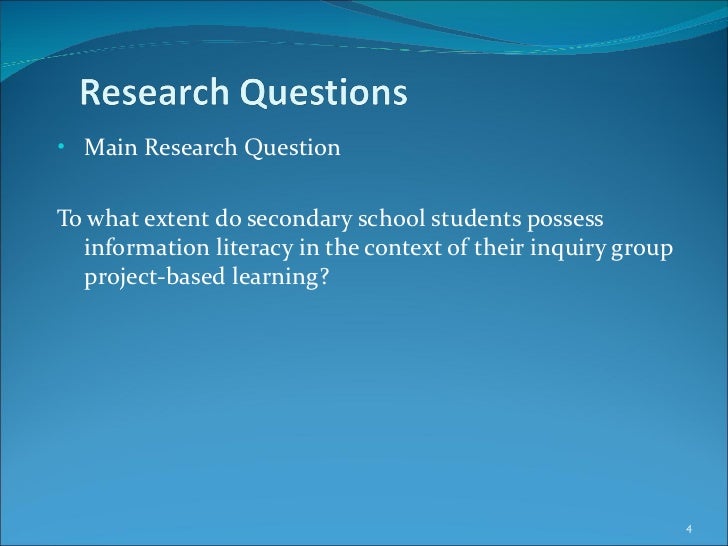 Research Questions

• Main Research Question

To what extent do secondary school students possess information literacy in the context of their inquiry group project-based learning?

4